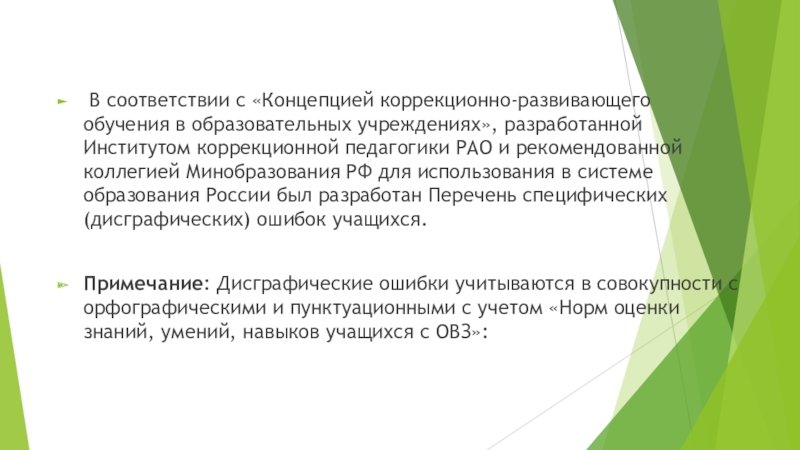 В соответствии с «Концепцией коррекционно-развивающего обучения в образовательных учреждениях», разработанной Институтом коррекционной педагогики РАО и рекомендованной коллегией Минобразования РФ для использования в системе образования России был разработан Перечень специфических (дисграфических) ошибок учащихся.

Примечание: Дисграфические ошибки учитываются в совокупности с орфографическими и пунктуационными с учетом «Норм оценки знаний, умений, навыков учащихся с ОВЗ»: